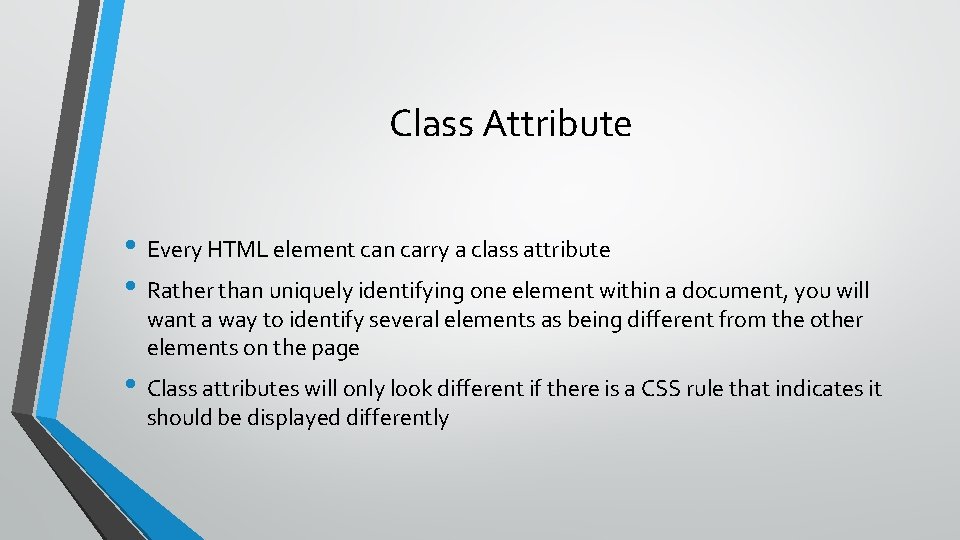 Class Attribute

• Every HTML element can carry a class attribute

• Rather than uniquely identifying one element within a document, you will want a way to identify several elements as being different from the other elements on the page

• Class attributes will only look different if there is a CSS rule that indicates it should be displayed differently